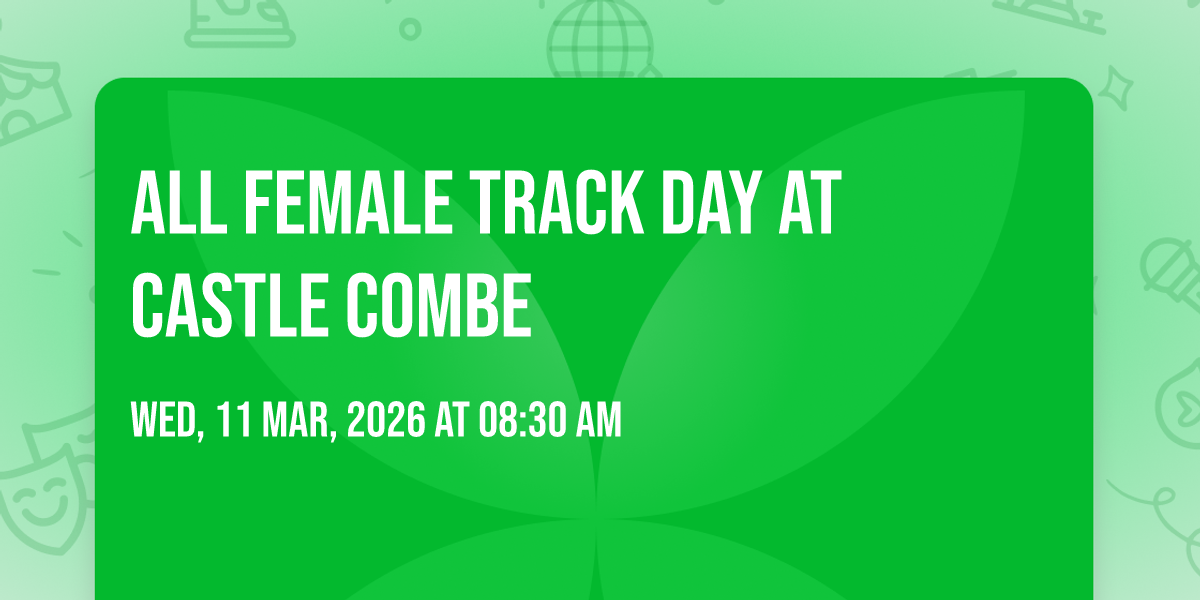 ALL FEMALE TRACK DAY AT CASTLE COMBE

WED, 11 MAR, 2026 AT 08:30 AM